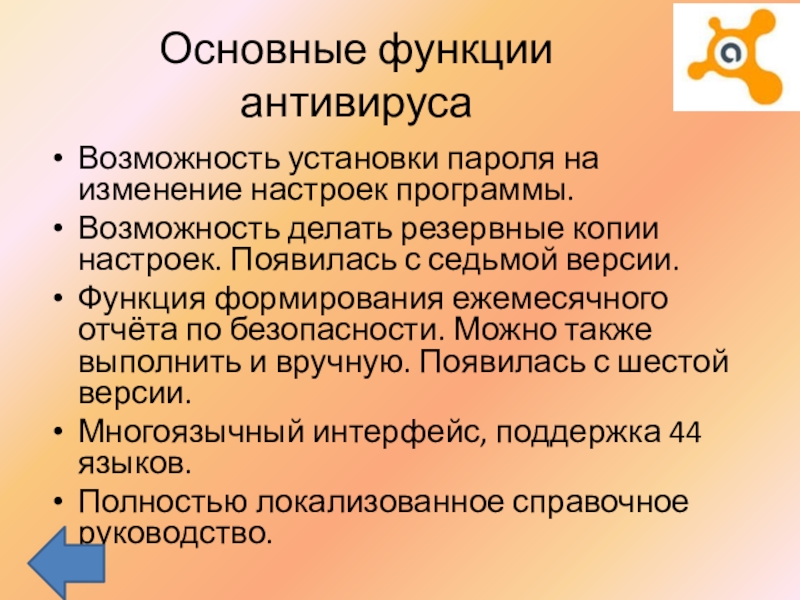 Основные функции антивируса

• Возможность установки пароля на изменение настроек программы.
• Возможность делать резервные копии настроек. Появилась с седьмой версии.
• Функция формирования ежемесячного отчёта по безопасности. Можно также выполнить и вручную. Появилась с шестой версии.
• Многоязычный интерфейс, поддержка 44 языков.
• Полностью локализованное справочное руководство.